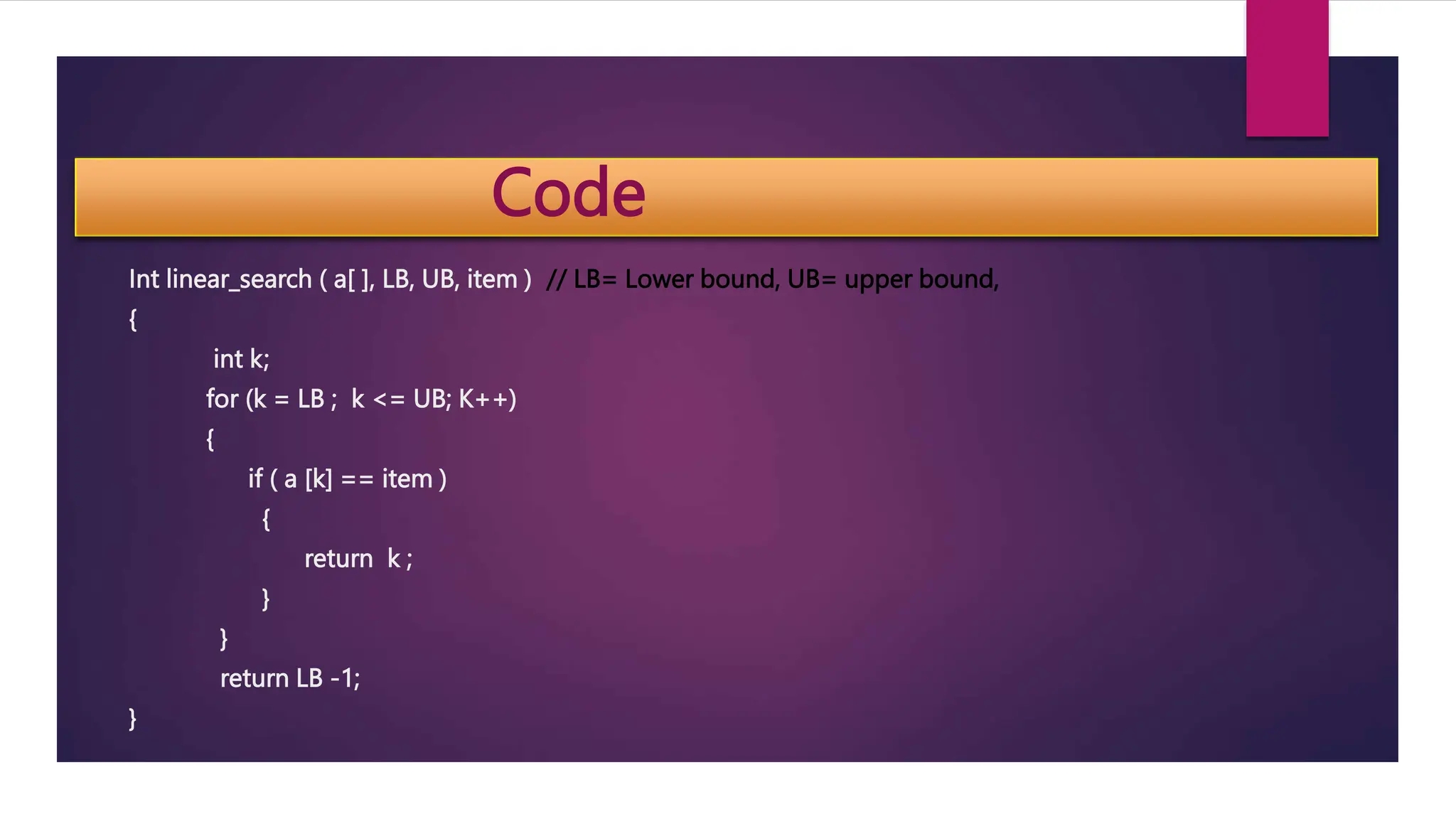 Code

Int linear_search ( a[ ], LB, UB, item ) // LB= Lower bound, UB= upper bound,
{
int k;
for (k = LB ; k <= UB; K++)
{
if ( a [k] == item )
{
return k ;
}
}
return LB -1;
}